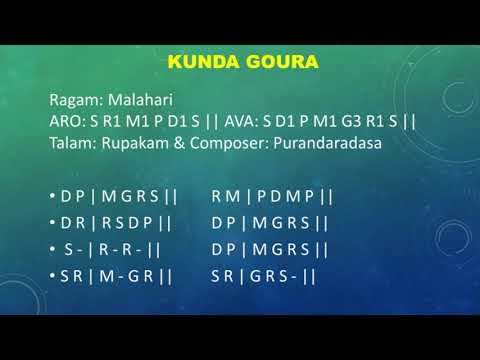 KUNDA GOURA

Ragam: Malahari
ARO: S R1 M1 P D1 S || AVA: S D1 P M1 G3 R1 S ||
Talam: Rupakam & Composer: Purandaradasa

• D P | M G R S ||   R M | P D M P ||
• D R | R S D P ||   D P | M G R S ||
• S - | R - R - ||   D P | M G R S ||
• S R | M - G R ||   S R | G R S - ||